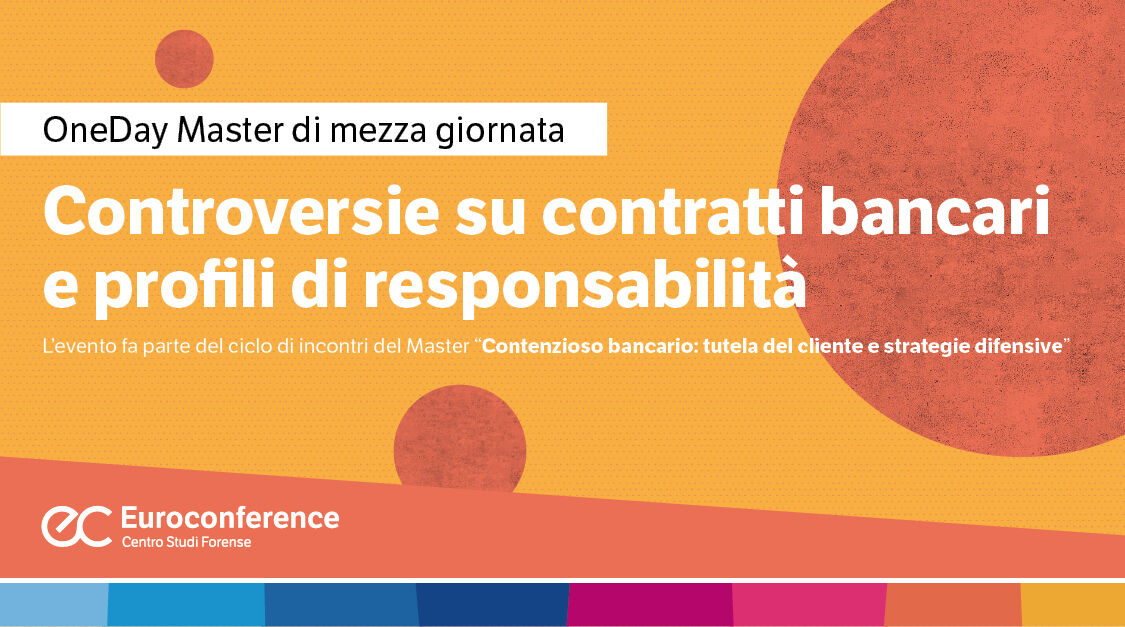 OneDay Master di mezza giornata

Controversie su contratti bancari e profili di responsabilità

L'evento fa parte del ciclo di incontri del Master "Contenzioso bancario: tutela del cliente e strategie difensive"

ec Euroconference
Centro Studi Forense